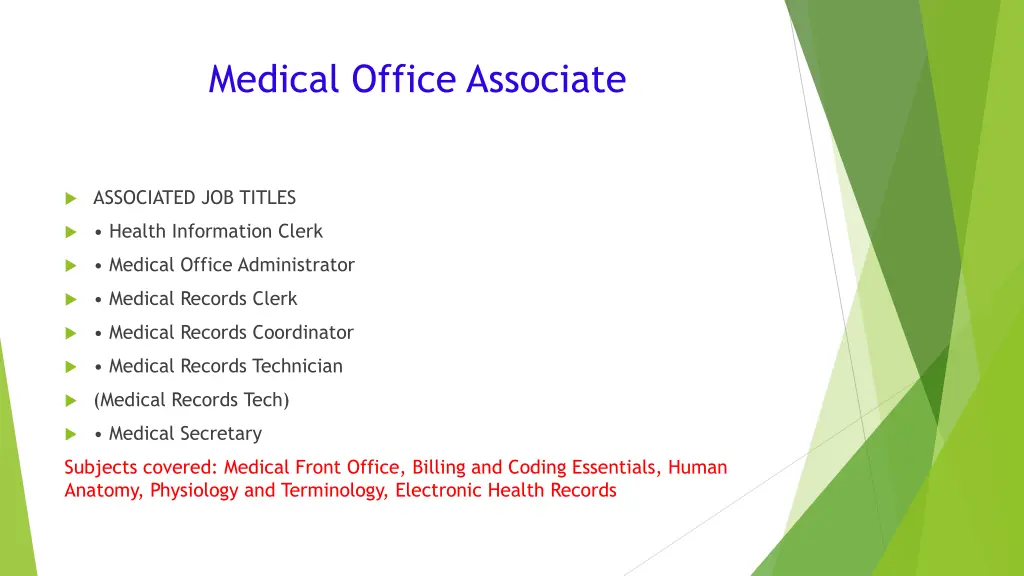 Medical Office Associate

ASSOCIATED JOB TITLES
• Health Information Clerk
• Medical Office Administrator
• Medical Records Clerk
• Medical Records Coordinator
• Medical Records Technician
(Medical Records Tech)
• Medical Secretary

Subjects covered: Medical Front Office, Billing and Coding Essentials, Human Anatomy, Physiology and Terminology, Electronic Health Records